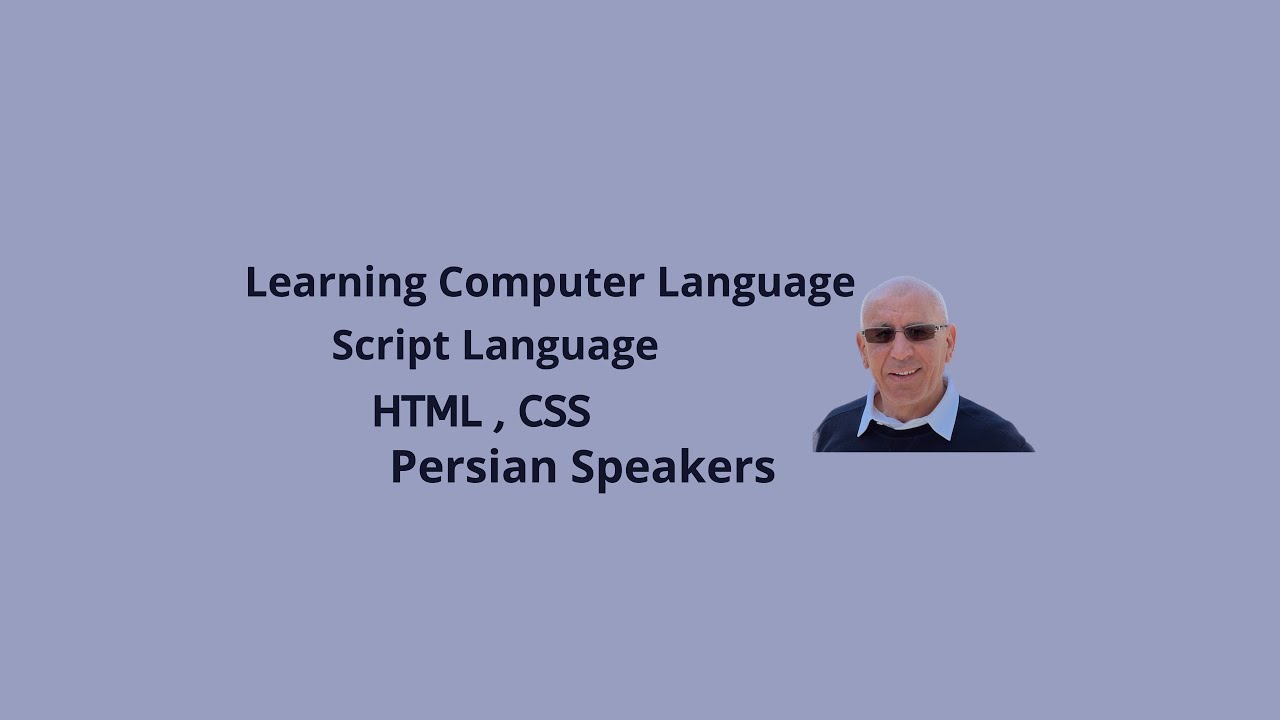 Learning Computer Language
Script Language
HTML , CSS
Persian Speakers